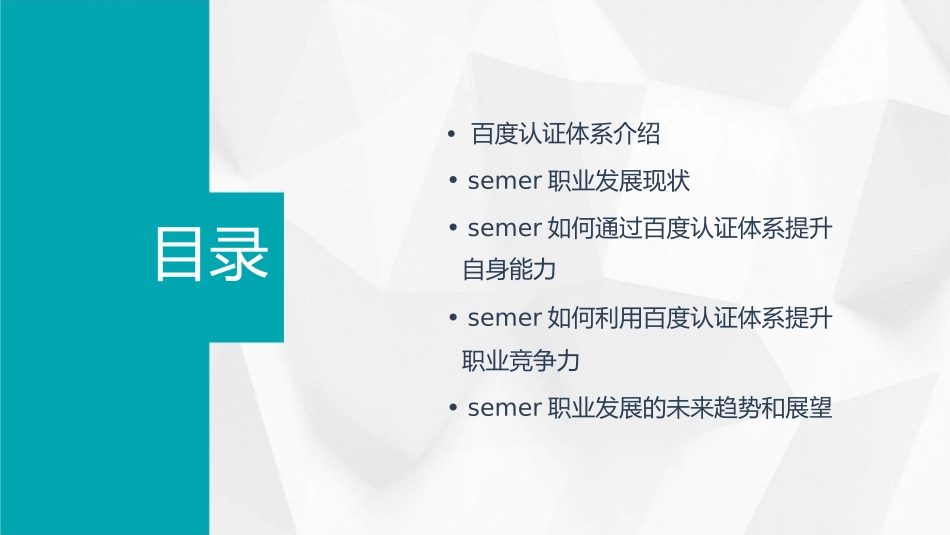 目录

• 百度认证体系介绍
• semer 职业发展现状
• semer 如何通过百度认证体系提升自身能力
• semer 如何利用百度认证体系提升职业竞争力
• semer 职业发展的未来趋势和展望